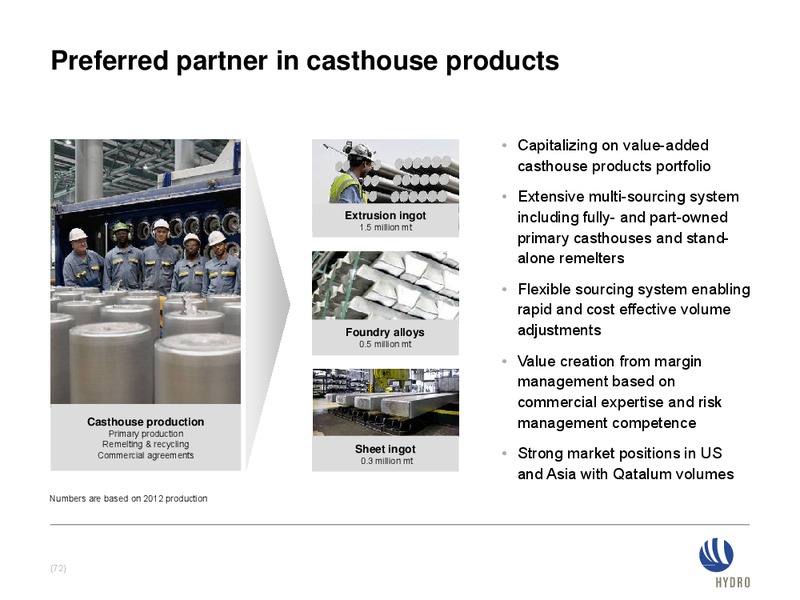 Preferred partner in casthouse products

Casthouse production
Primary production
Remelting & recycling
Commercial agreements

Extrusion ingot
1.5 million mt

Foundry alloys
0.5 million mt

Sheet ingot
0.3 million mt

• Capitalizing on value-added casthouse products portfolio

• Extensive multi-sourcing system including fully- and part-owned primary casthouses and stand-alone remelters

• Flexible sourcing system enabling rapid and cost effective volume adjustments

• Value creation from margin management based on commercial expertise and risk management competence

• Strong market positions in US and Asia with Qatalum volumes

Numbers are based on 2012 production

(72)

HYDRO